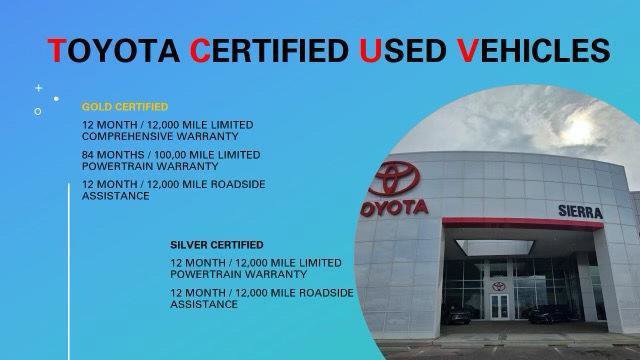 TOYOTA CERTIFIED USED VEHICLES

GOLD CERTIFIED

12 MONTH / 12,000 MILE LIMITED COMPREHENSIVE WARRANTY

84 MONTHS / 100,00 MILE LIMITED POWERTRAIN WARRANTY

12 MONTH / 12,000 MILE ROADSIDE ASSISTANCE

SILVER CERTIFIED

12 MONTH / 12,000 MILE LIMITED POWERTRAIN WARRANTY

12 MONTH / 12,000 MILE ROADSIDE ASSISTANCE

TOYOTA

SIERRA